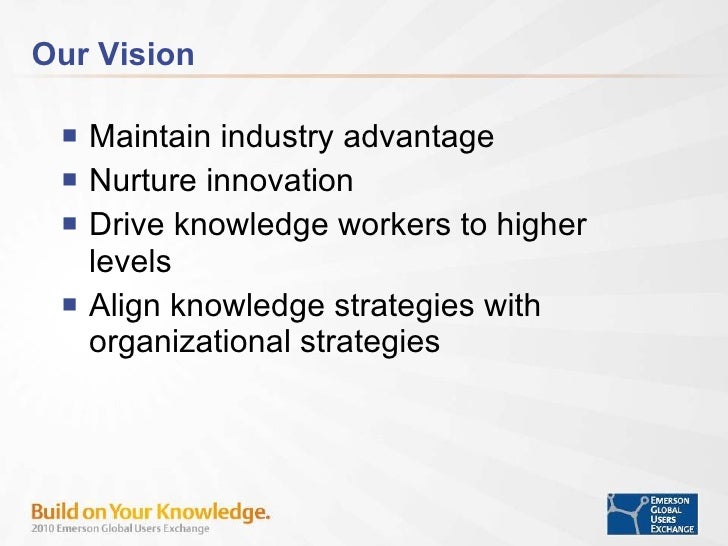 Our Vision

- Maintain industry advantage
- Nurture innovation
- Drive knowledge workers to higher levels
- Align knowledge strategies with organizational strategies

Build on Your Knowledge.
2010 Emerson Global Users Exchange

EMERSON GLOBAL USERS EXCHANGE